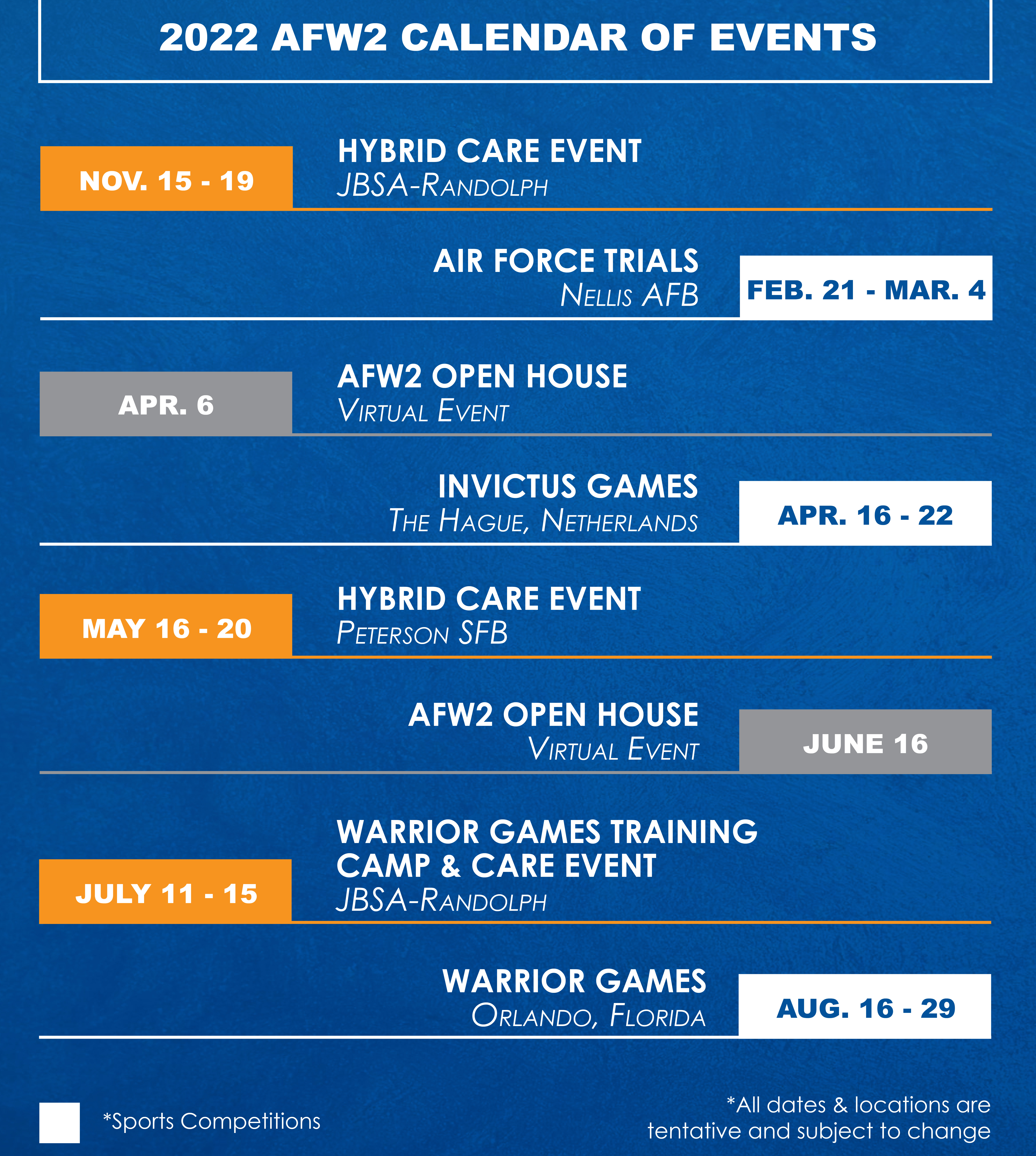 2022 AFW2 CALENDAR OF EVENTS

NOV. 15 - 19
HYBRID CARE EVENT
JBSA-RANDOLPH

AIR FORCE TRIALS
NELLIS AFB
FEB. 21 - MAR. 4

APR. 6
AFW2 OPEN HOUSE
VIRTUAL EVENT

INVICTUS GAMES
THE HAGUE, NETHERLANDS
APR. 16 - 22

MAY 16 - 20
HYBRID CARE EVENT
PETERSON SFB

AFW2 OPEN HOUSE
VIRTUAL EVENT
JUNE 16

JULY 11 - 15
WARRIOR GAMES TRAINING CAMP & CARE EVENT
JBSA-RANDOLPH

WARRIOR GAMES
ORLANDO, FLORIDA
AUG. 16 - 29

*Sports Competitions

*All dates & locations are tentative and subject to change